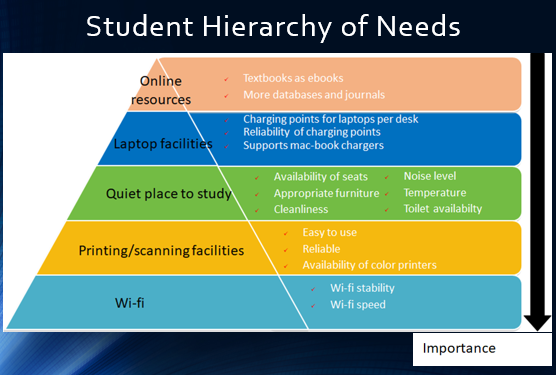 Student Hierarchy of Needs

Online resources

✓ Textbooks as ebooks
✓ More databases and journals

Laptop facilities

✓ Charging points for laptops per desk
✓ Reliability of charging points
✓ Supports mac-book chargers

Quiet place to study

✓ Availability of seats
✓ Appropriate furniture
✓ Cleanliness
✓ Noise level
✓ Temperature
✓ Toilet availabilty

Printing/scanning facilities

✓ Easy to use
✓ Reliable
✓ Availability of color printers

Wi-fi

✓ Wi-fi stability
✓ Wi-fi speed

Importance